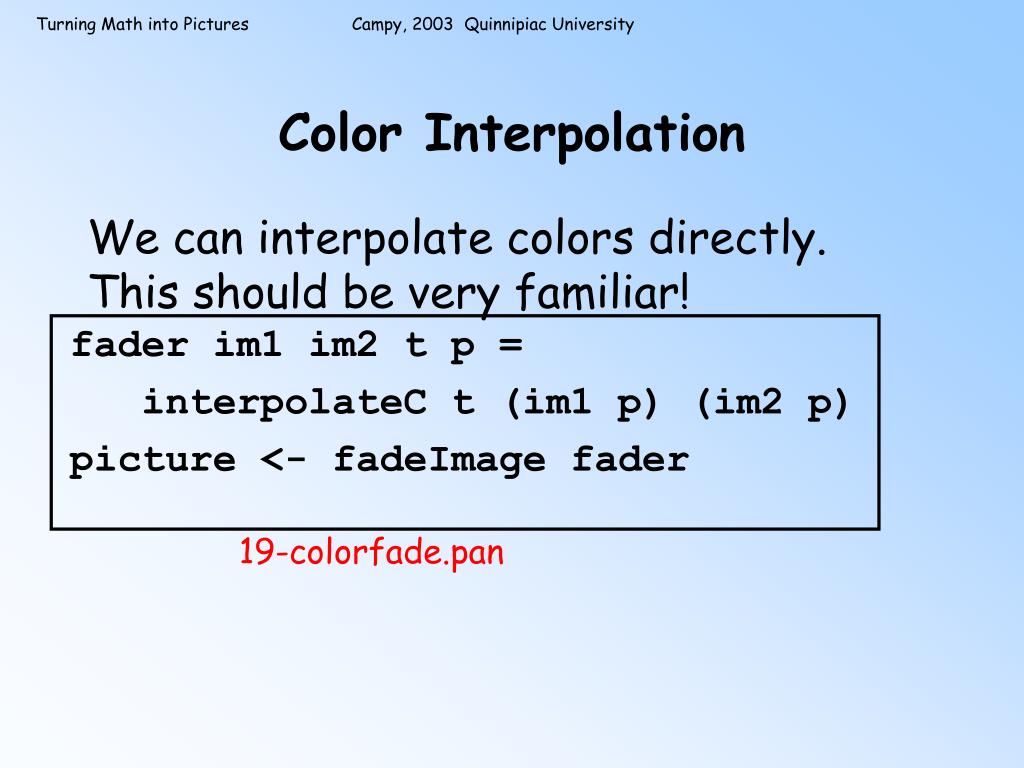 Turning Math into Pictures Campy, 2003 Quinnipiac University

Color Interpolation

We can interpolate colors directly. This should be very familiar!

fader im1 im2 t p =
interpolateC t (im1 p) (im2 p)
picture <- fadeImage fader

19-colorfade.pan